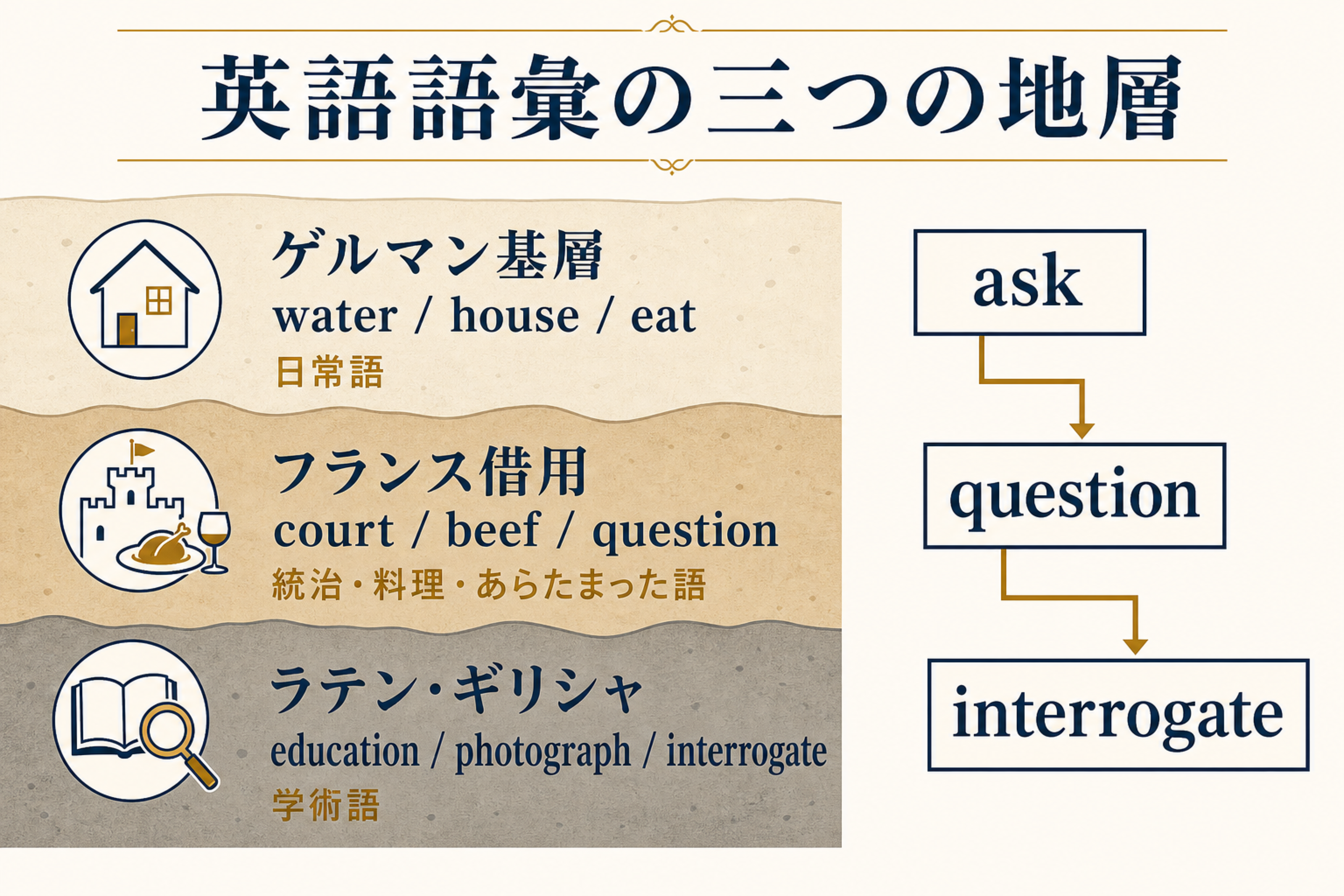 英語語彙の三つの地層

ゲルマン基層
water / house / eat
日常語

フランス借用
court / beef / question
統治・料理・あらたまった語

ラテン・ギリシャ
education / photograph / interrogate
学術語

ask

question

interrogate